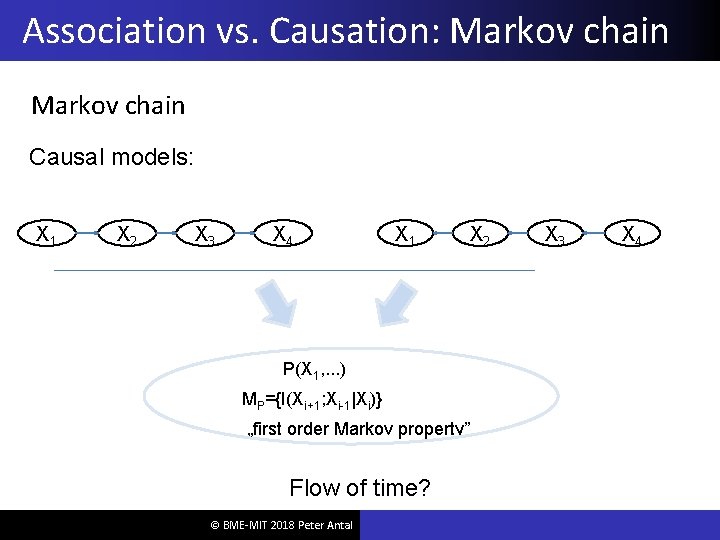 Association vs. Causation: Markov chain

Markov chain

Causal models:

$X_1$ $X_2$ $X_3$ $X_4$ $X_1$ $X_2$ $X_3$ $X_4$

$P(X_1,...)$

$M_P=\{I(X_{i+1};X_{i-1}|X_i)\}$

„first order Markov property"

Flow of time?

© BME-MIT 2018 Peter Antal